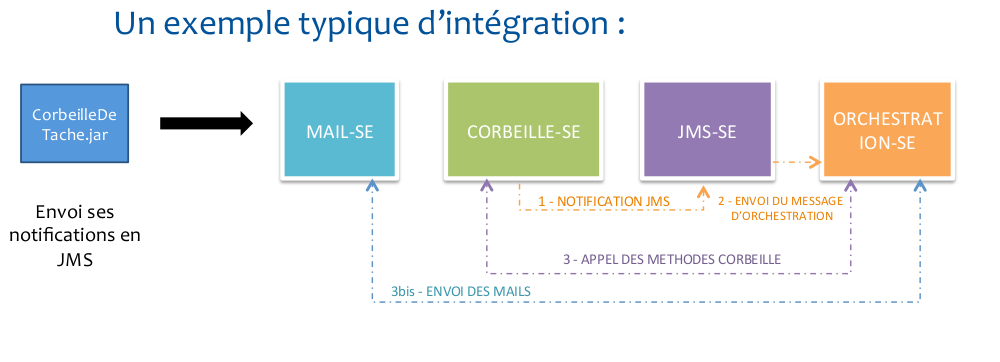 Un exemple typique d'intégration :

CorbeilleDe Tache.jar

Envoi ses notifications en JMS

MAIL-SE

CORBEILLE-SE

JMS-SE

ORCHESTRAT ION-SE

1 - NOTIFICATION JMS

2 - ENVOI DU MESSAGE D'ORCHESTRATION

3 - APPEL DES METHODES CORBEILLE

3bis - ENVOI DES MAILS